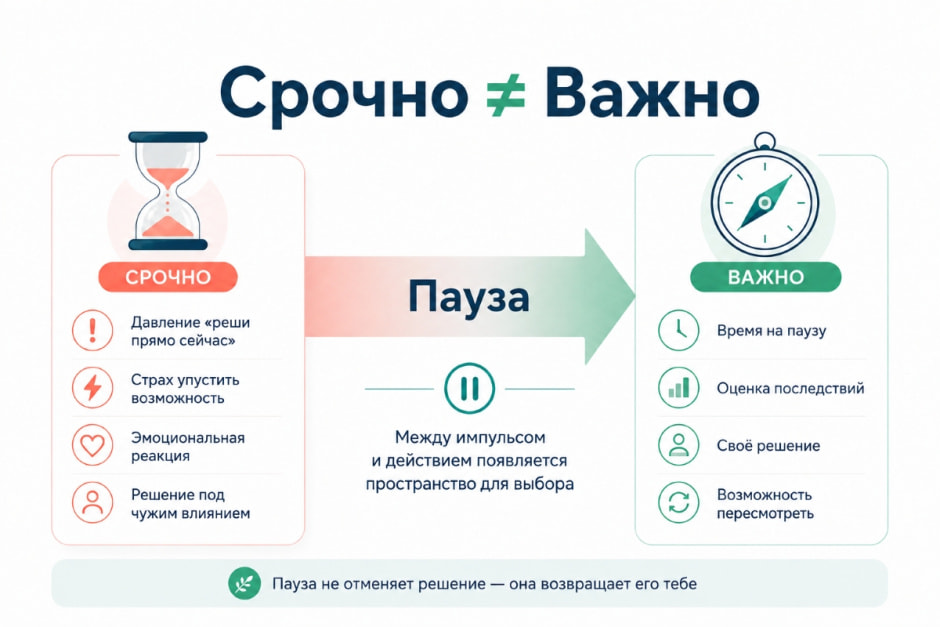 Срочно ≠ Важно

СРОЧНО

Давление «реши прямо сейчас»

Страх упустить возможность

Эмоциональная реакция

Решение под чужим влиянием

Пауза

Между импульсом и действием появляется пространство для выбора

ВАЖНО

Время на паузу

Оценка последствий

Своё решение

Возможность пересмотреть

Пауза не отменяет решение — она возвращает его тебе